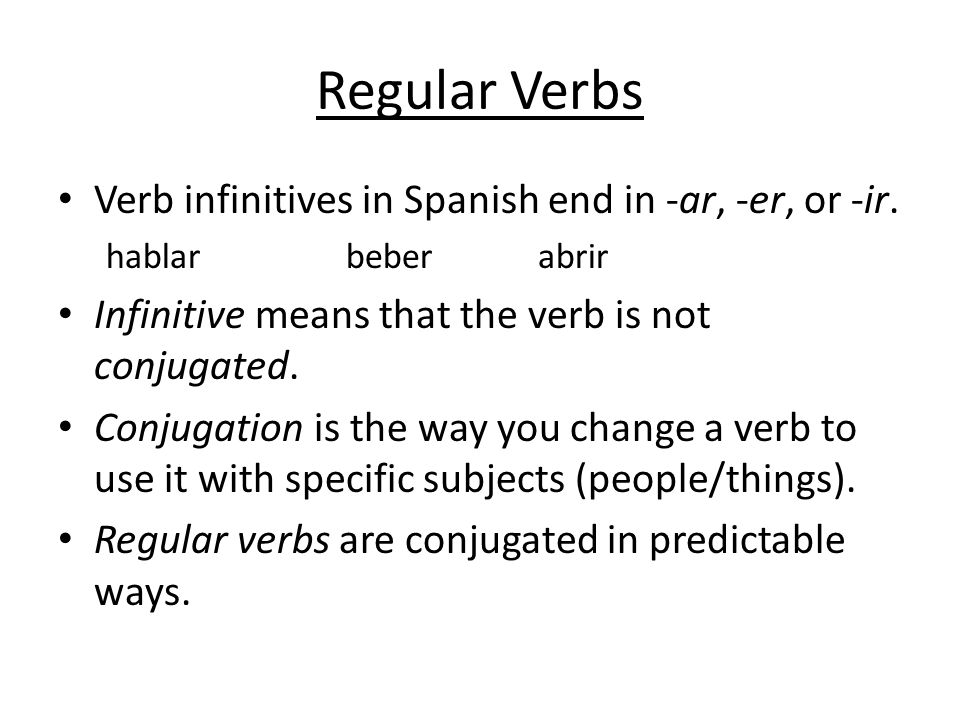 Regular Verbs

• Verb infinitives in Spanish end in -ar, -er, or -ir.
hablar beber abrir

• Infinitive means that the verb is not conjugated.

• Conjugation is the way you change a verb to use it with specific subjects (people/things).

• Regular verbs are conjugated in predictable ways.